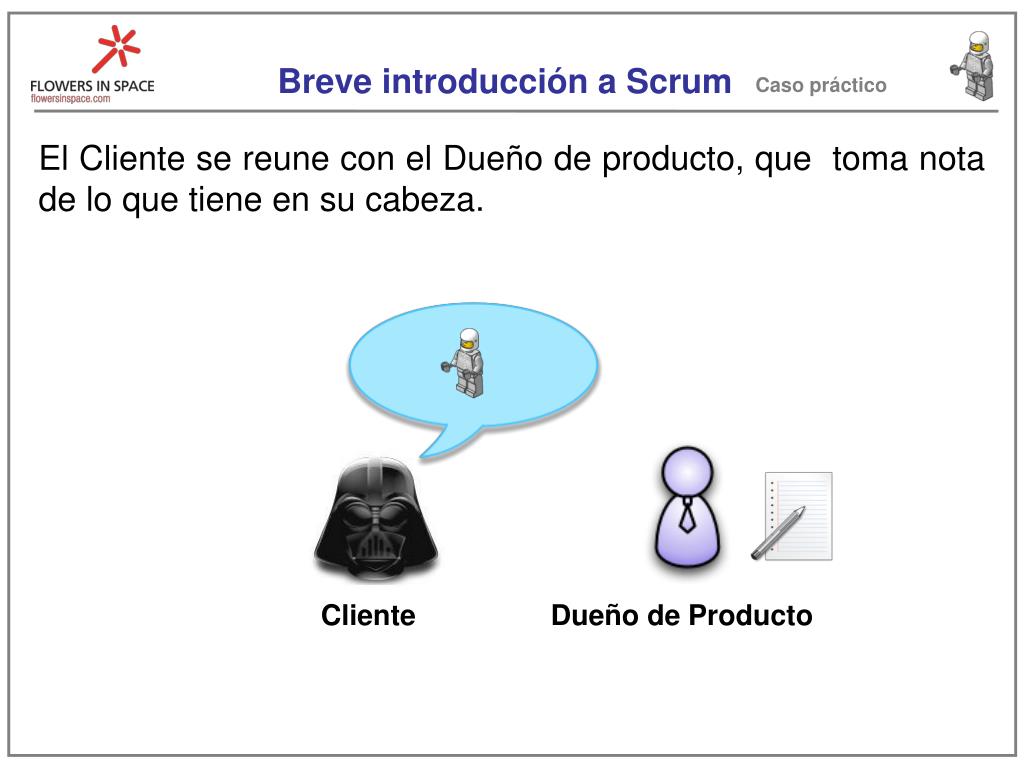 FLOWERS IN SPACE
flowersinspace.com

Breve introducción a Scrum Caso práctico

El Cliente se reune con el Dueño de producto, que toma nota de lo que tiene en su cabeza.

Cliente

Dueño de Producto